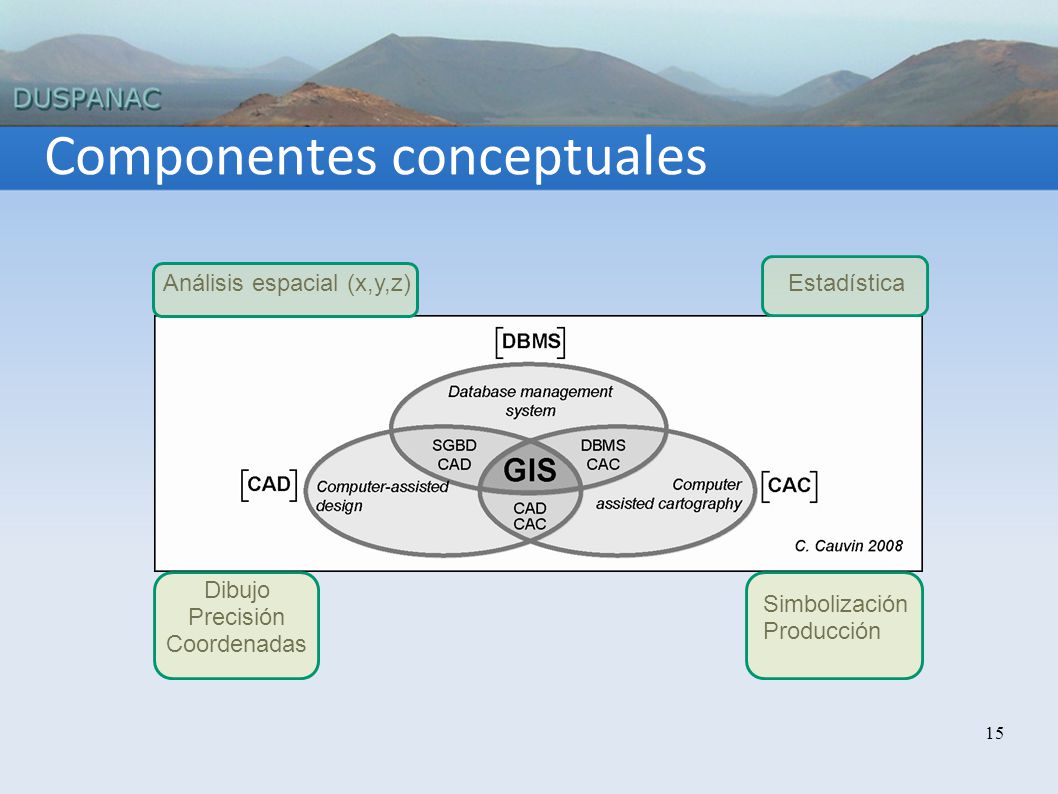 DUSPANAC

Componentes conceptuales

Análisis espacial (x,y,z)

Estadística

[DBMS]

Database management system

SGBD
CAD

DBMS
CAC

GIS

[CAD]

Computer-assisted design

CAD
CAC

Computer assisted cartography

[CAC]

C. Cauvin 2008

Dibujo
Precisión
Coordenadas

Simbolización
Producción

15